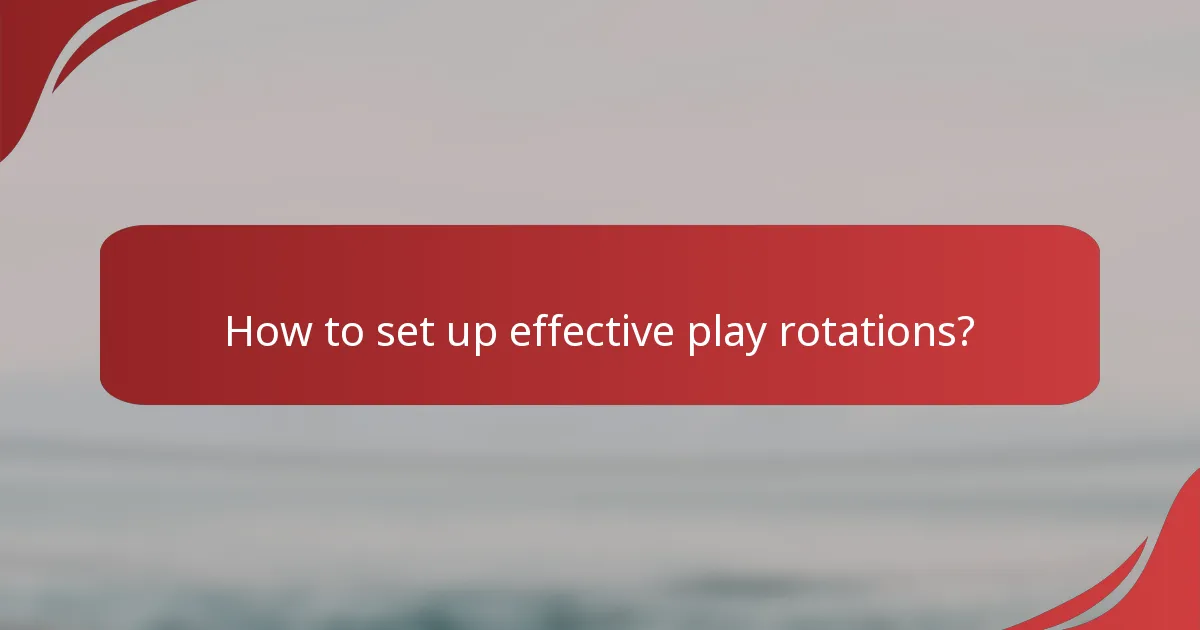 How to set up effective play rotations?